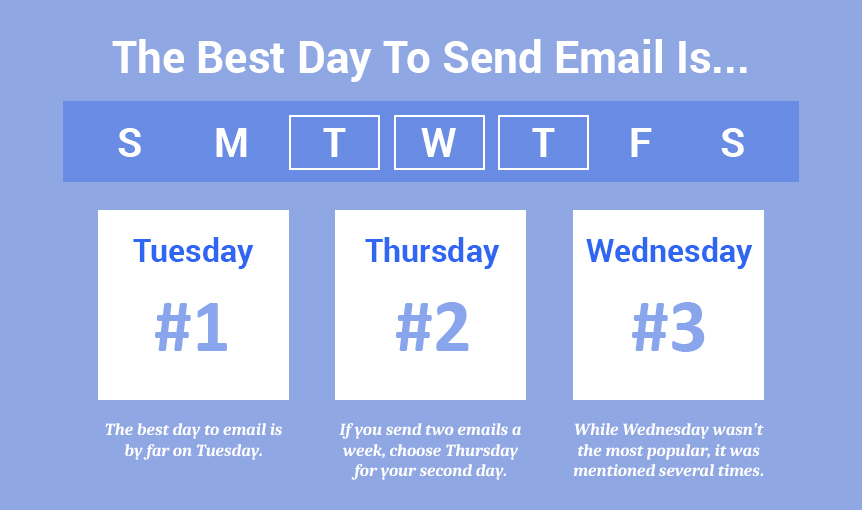 The Best Day To Send Email Is...

S M T W T F S

Tuesday
#1
The best day to email is by far on Tuesday.

Thursday
#2
If you send two emails a week, choose Thursday for your second day.

Wednesday
#3
While Wednesday wasn't the most popular, it was mentioned several times.